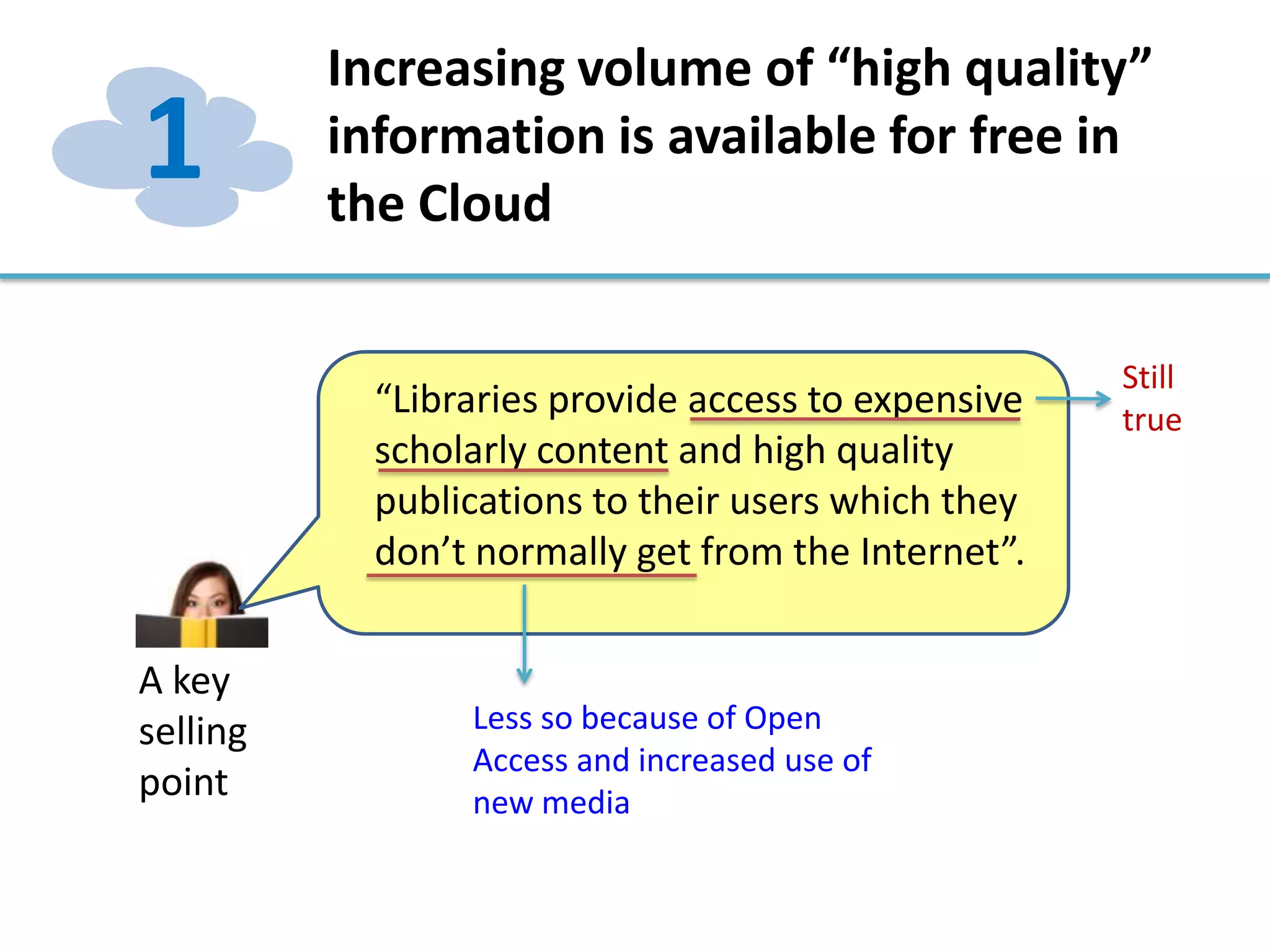 1

Increasing volume of “high quality” information is available for free in the Cloud

“Libraries provide access to expensive scholarly content and high quality publications to their users which they don’t normally get from the Internet”.

Still true

A key selling point

Less so because of Open Access and increased use of new media